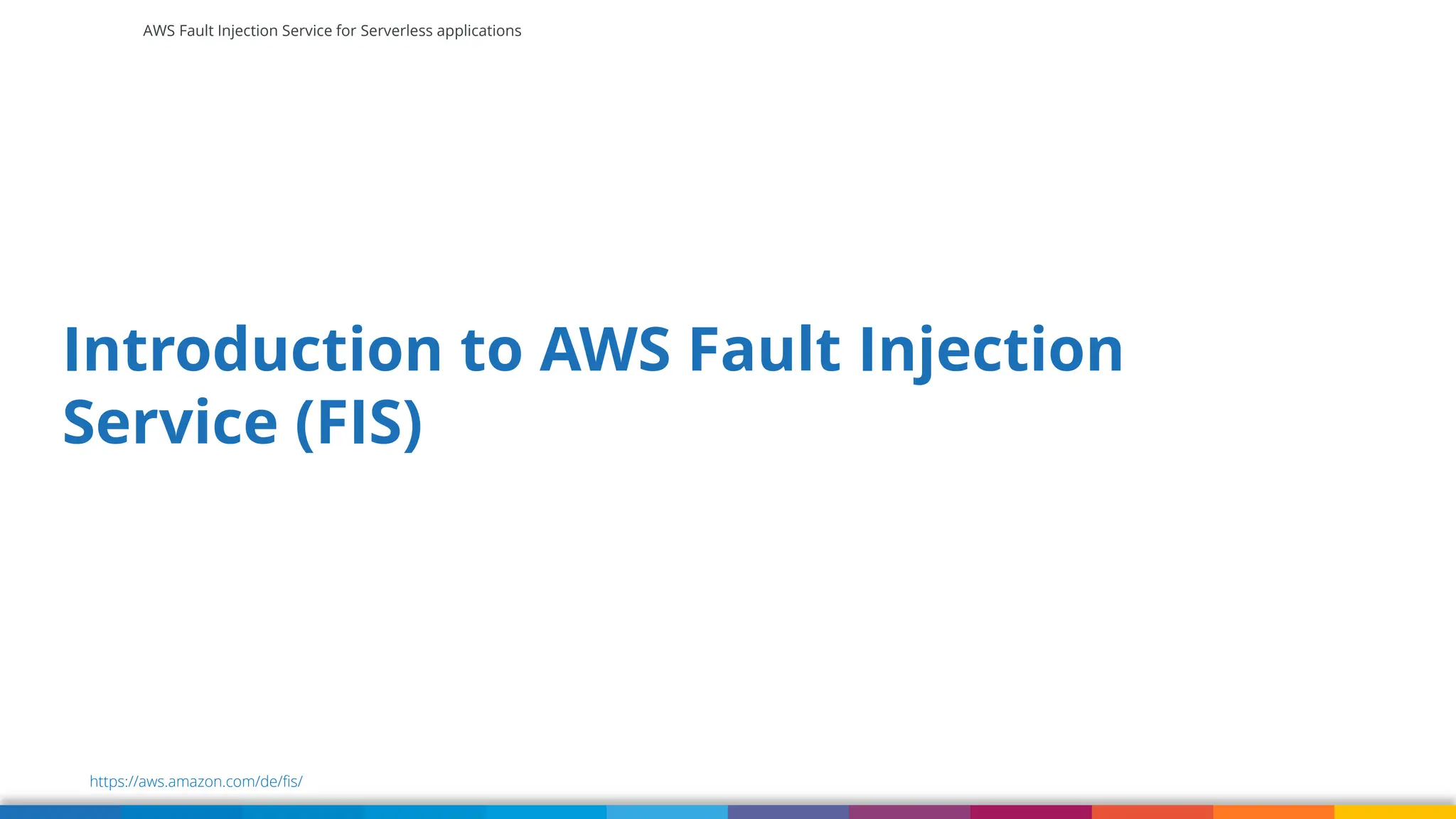 AWS Fault Injection Service for Serverless applications

Introduction to AWS Fault Injection Service (FIS)

https://aws.amazon.com/de/fis/